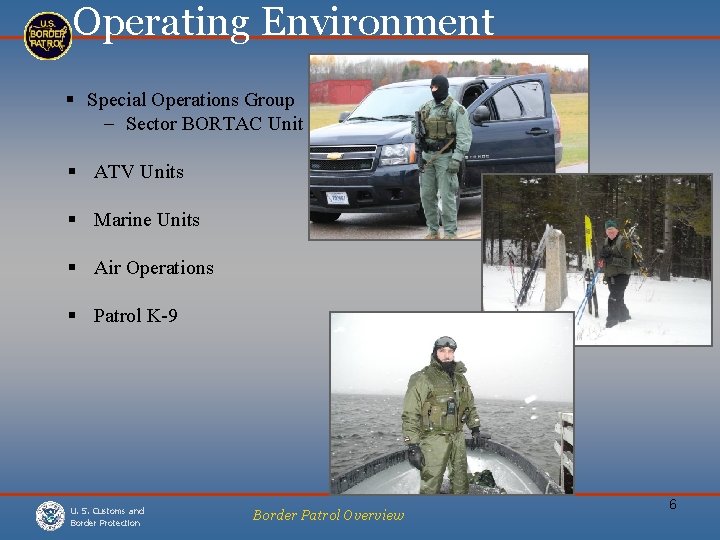 U.S. BORDER PATROL

Operating Environment

▪ Special Operations Group
– Sector BORTAC Unit

▪ ATV Units

▪ Marine Units

▪ Air Operations

▪ Patrol K-9

U. S. Customs and Border Protection

Border Patrol Overview

6